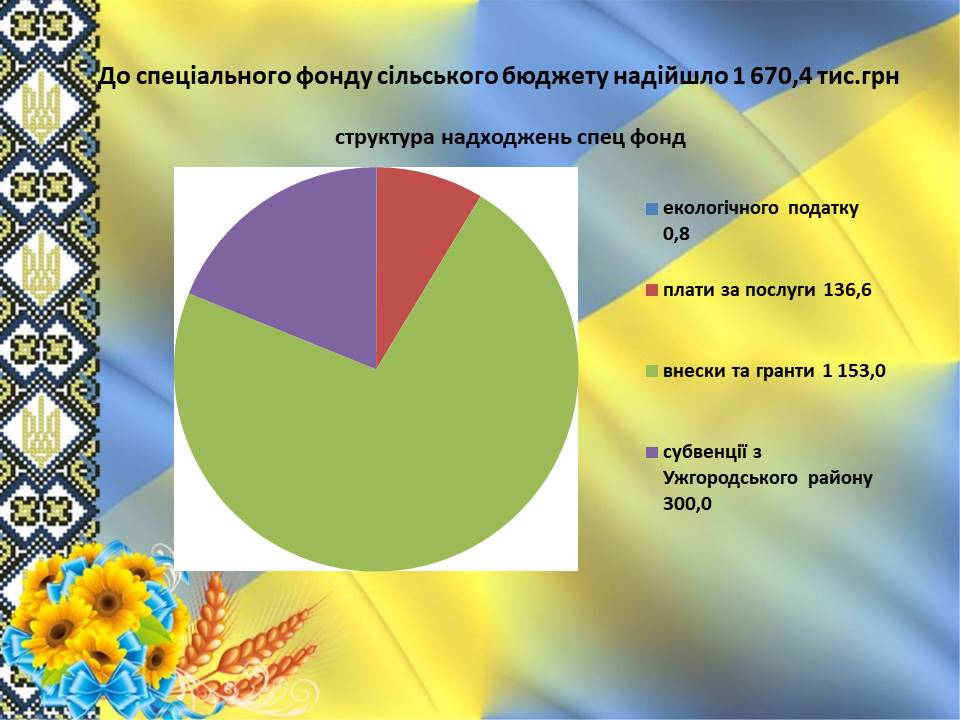 До спеціального фонду сільського бюджету надійшло 1 670,4 тис.грн

структура надходжень спец фонд

екологічного податку 0,8

плати за послуги 136,6

внески та гранти 1 153,0

субвенції з Ужгородського району 300,0